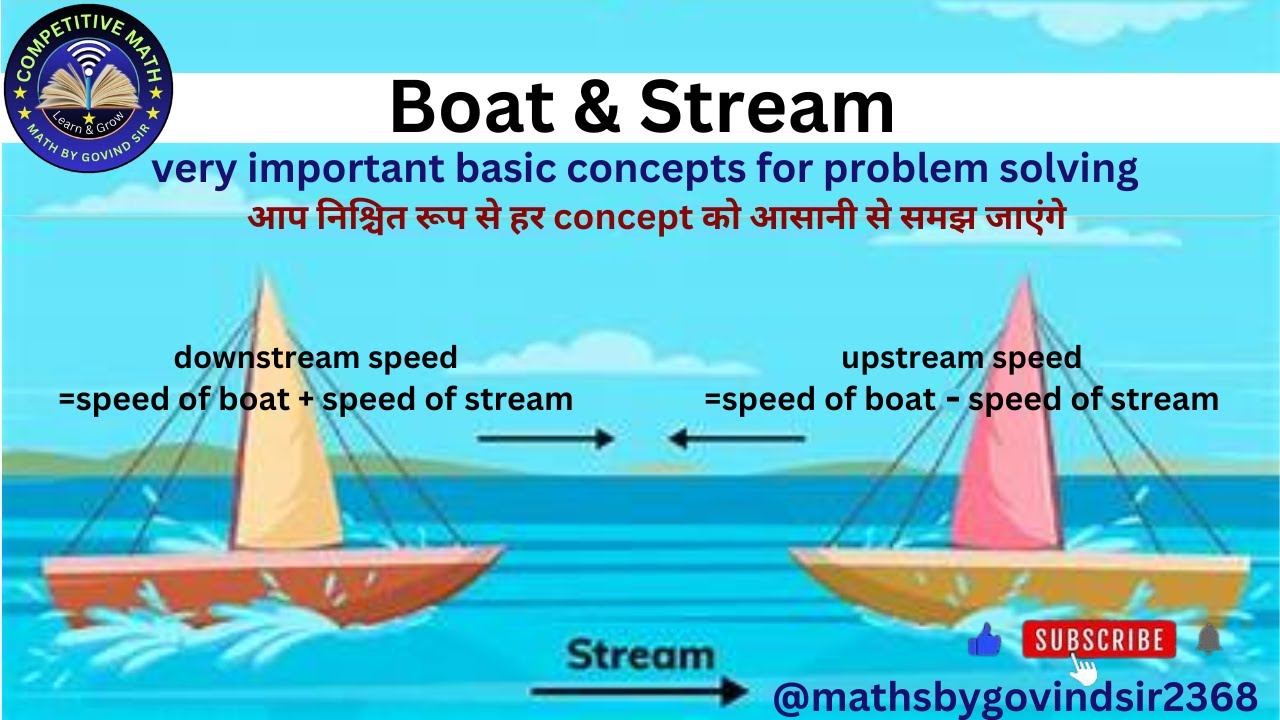 COMPETITIVE MATH
Learn & Grow
MATH BY GOVIND SIR

Boat & Stream

very important basic concepts for problem solving

आप निश्चित रूप से हर concept को आसानी से समझ जाएंगे

downstream speed
=speed of boat + speed of stream

upstream speed
=speed of boat - speed of stream

Stream

SUBSCRIBE

@mathsbygovindsir2368